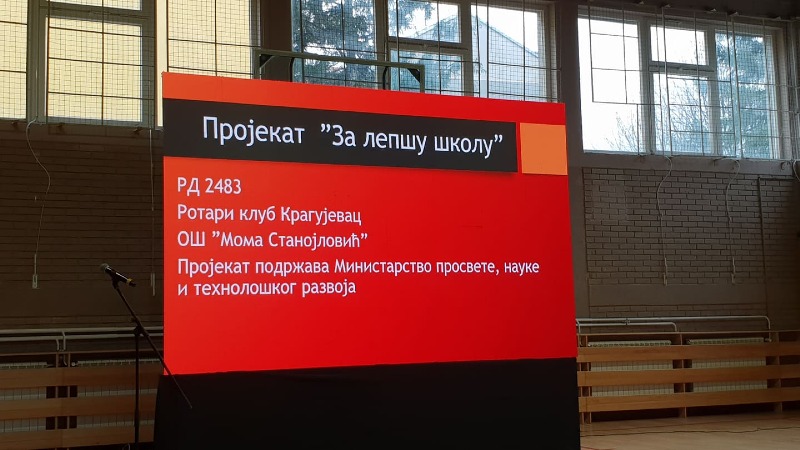 Пројекат ”За лепшу школу”

РД 2483

Ротари клуб Крагујевац

ОШ ”Мома Станојловић”

Пројекат подржава Министарство просвете, науке и технолошког развоја